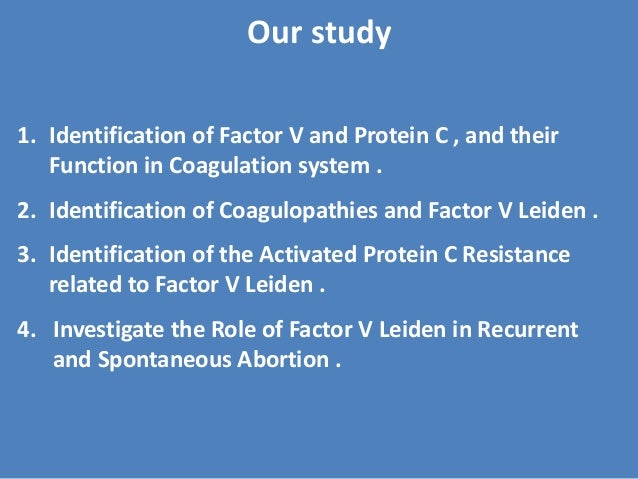 Our study

1. Identification of Factor V and Protein C , and their Function in Coagulation system .

2. Identification of Coagulopathies and Factor V Leiden .

3. Identification of the Activated Protein C Resistance related to Factor V Leiden .

4. Investigate the Role of Factor V Leiden in Recurrent and Spontaneous Abortion .